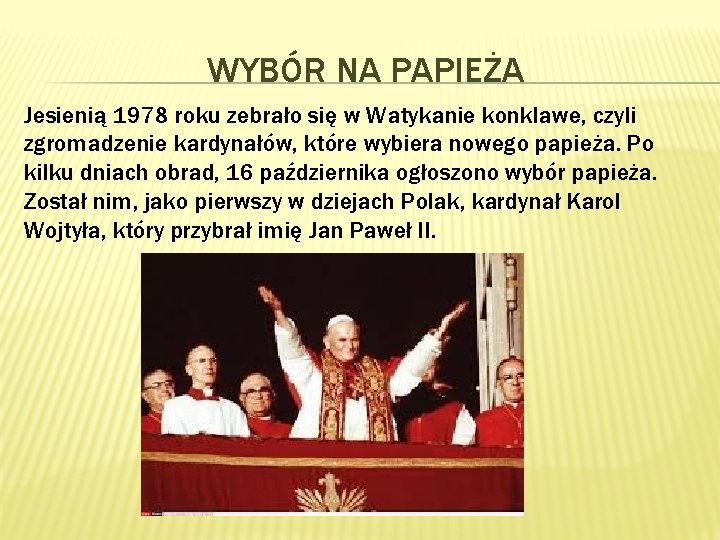 WYBÓR NA PAPIEŻA

Jesienią 1978 roku zebrało się w Watykanie konklawe, czyli zgromadzenie kardynałów, które wybiera nowego papieża. Po kilku dniach obrad, 16 października ogłoszono wybór papieża. Został nim, jako pierwszy w dziejach Polak, kardynał Karol Wojtyła, który przybrał imię Jan Paweł II.